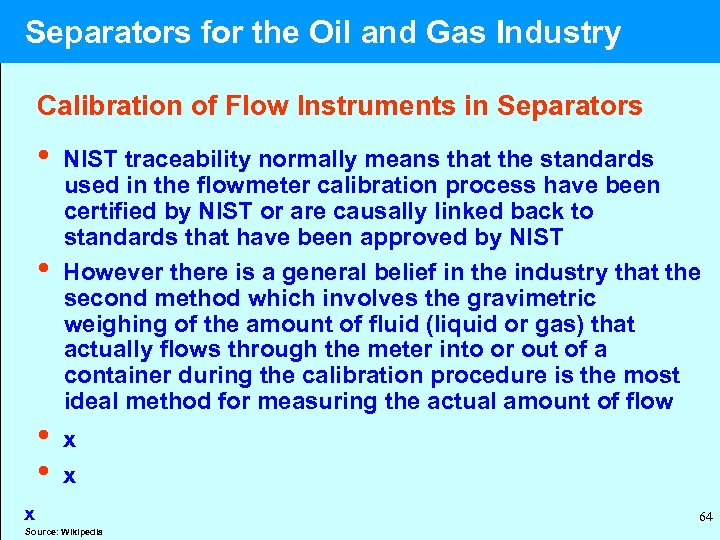 Separators for the Oil and Gas Industry

Calibration of Flow Instruments in Separators

• NIST traceability normally means that the standards used in the flowmeter calibration process have been certified by NIST or are causally linked back to standards that have been approved by NIST

• However there is a general belief in the industry that the second method which involves the gravimetric weighing of the amount of fluid (liquid or gas) that actually flows through the meter into or out of a container during the calibration procedure is the most ideal method for measuring the actual amount of flow

• x

• x

x

Source: Wikipedia

64